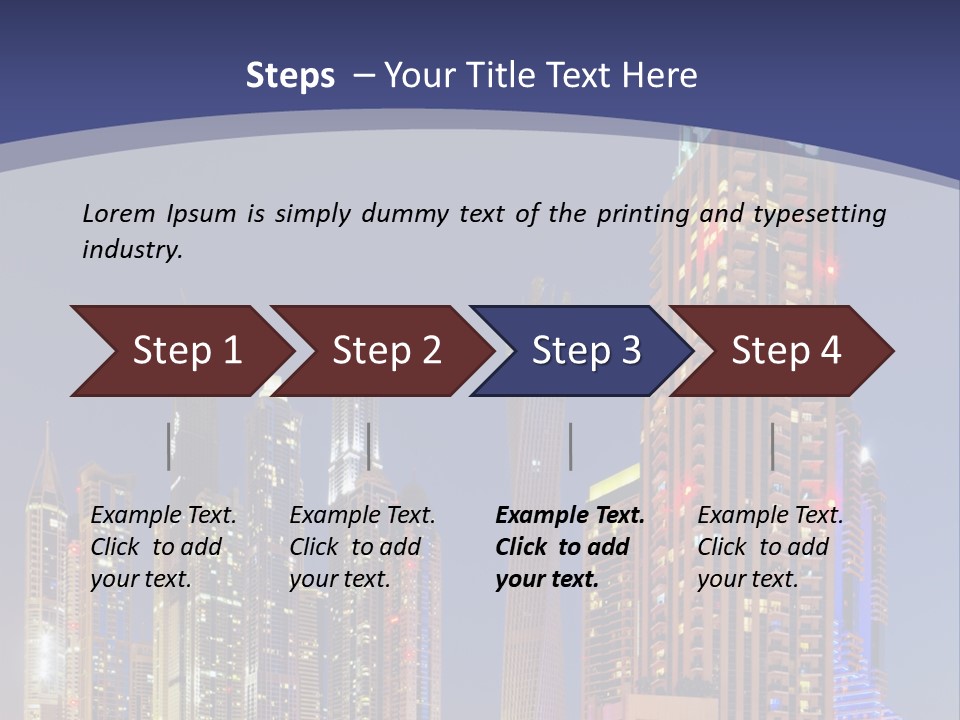 Steps – Your Title Text Here

Lorem Ipsum is simply dummy text of the printing and typesetting industry.

Step 1

Step 2

Step 3

Step 4

Example Text. Click to add your text.

Example Text. Click to add your text.

Example Text. Click to add your text.

Example Text. Click to add your text.